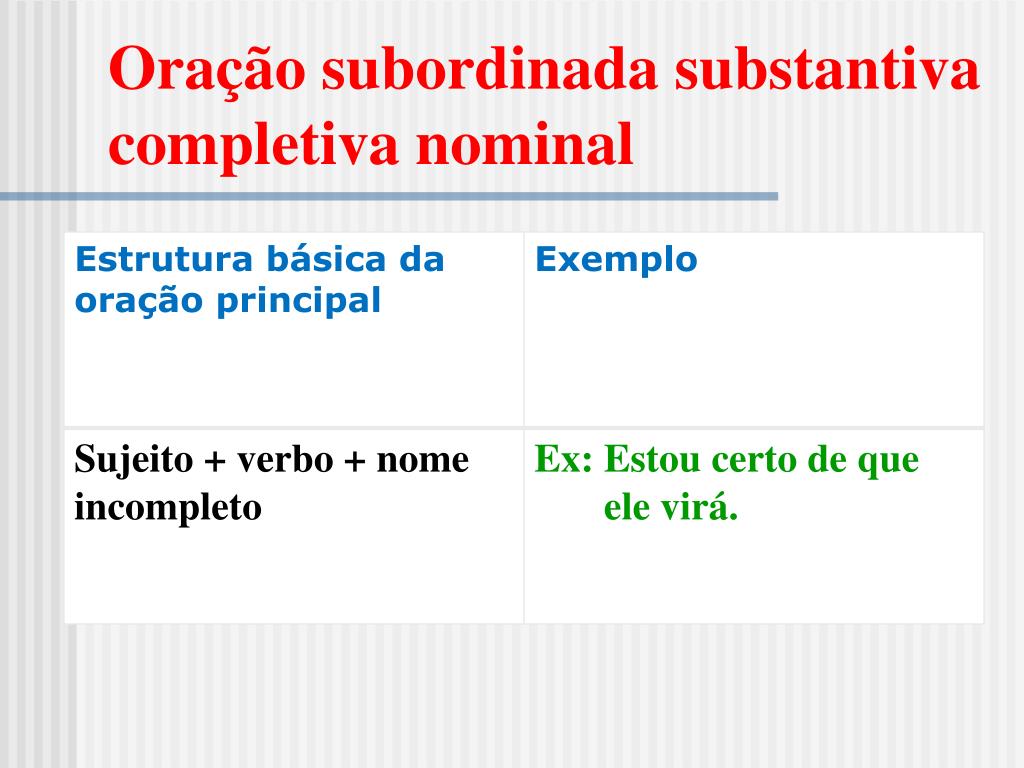 Oração subordinada substantiva completiva nominal

| Estrutura básica da oração principal | Exemplo |
|---|---|
| Sujeito + verbo + nome incompleto | Ex: Estou certo de que ele virá. |